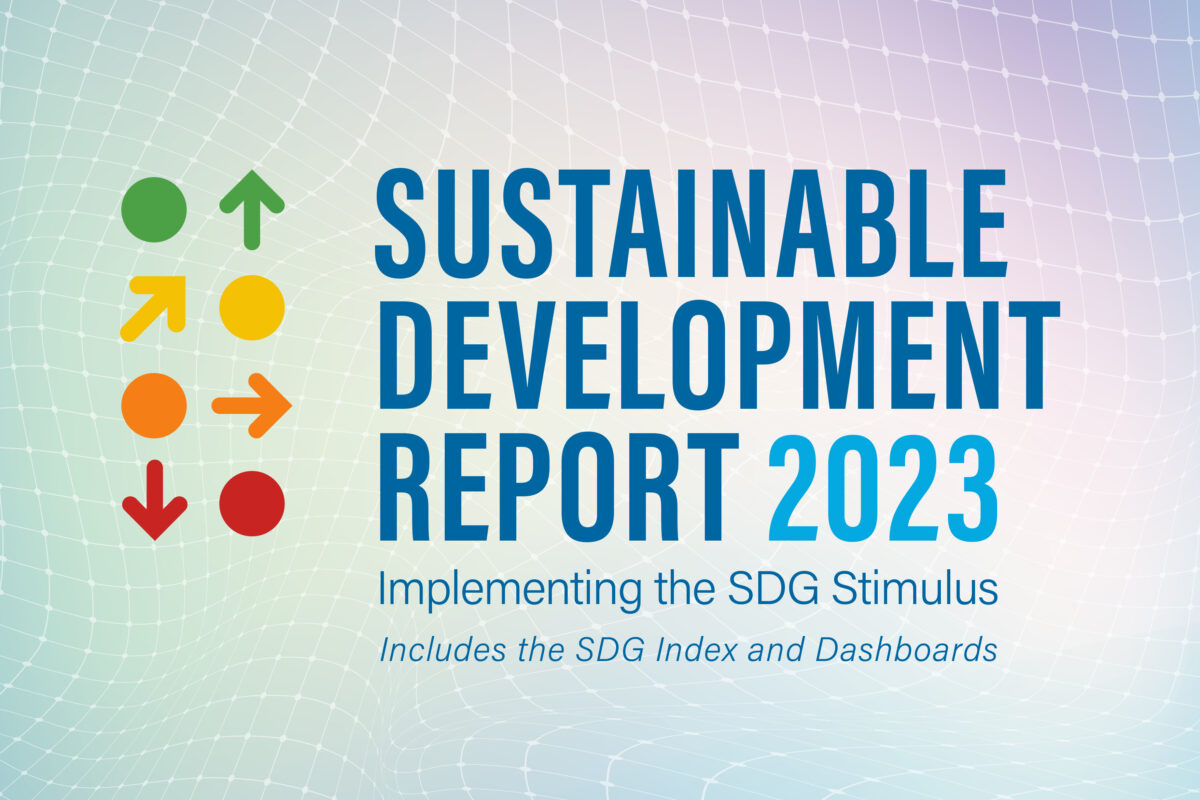 SUSTAINABLE DEVELOPMENT REPORT 2023

Implementing the SDG Stimulus

Includes the SDG Index and Dashboards